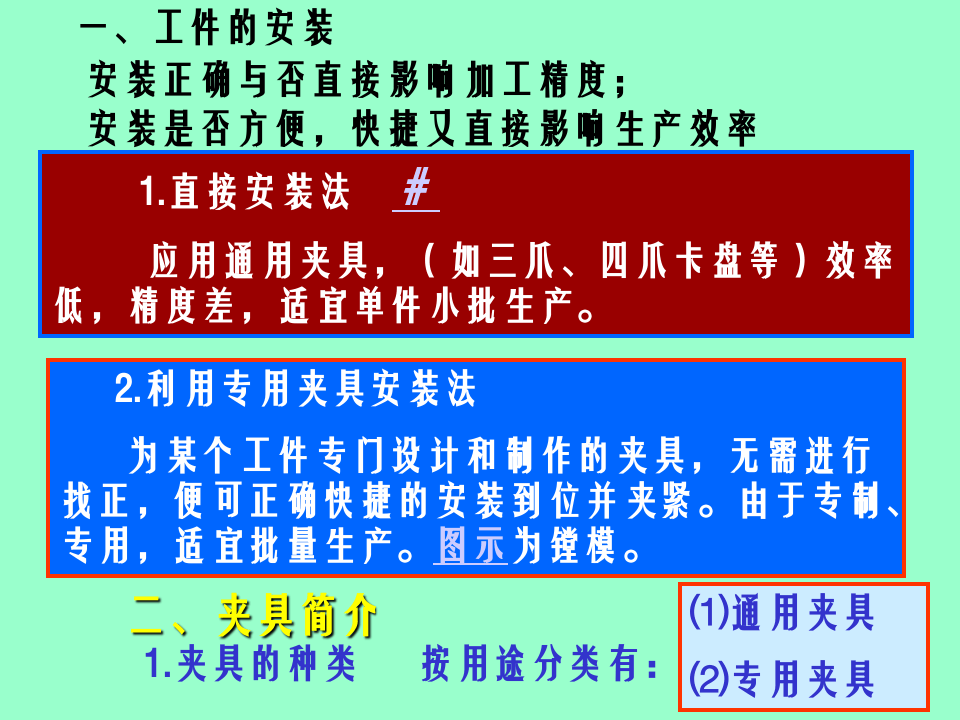 一、工件的安装

安装正确与否直接影响加工精度;

安装是否方便，快捷又直接影响生产效率

1.直接安装法 #

应用通用夹具，（如三爪、四爪卡盘等）效率低，精度差，适宜单件小批生产。

2.利用专用夹具安装法

为某个工件专门设计和制作的夹具，无需进行找正，便可正确快捷的安装到位并夹紧。由于专制、专用，适宜批量生产。图示为镗模。

二、夹具简介

1.夹具的种类 按用途分类有:

(1)通用夹具

(2)专用夹具